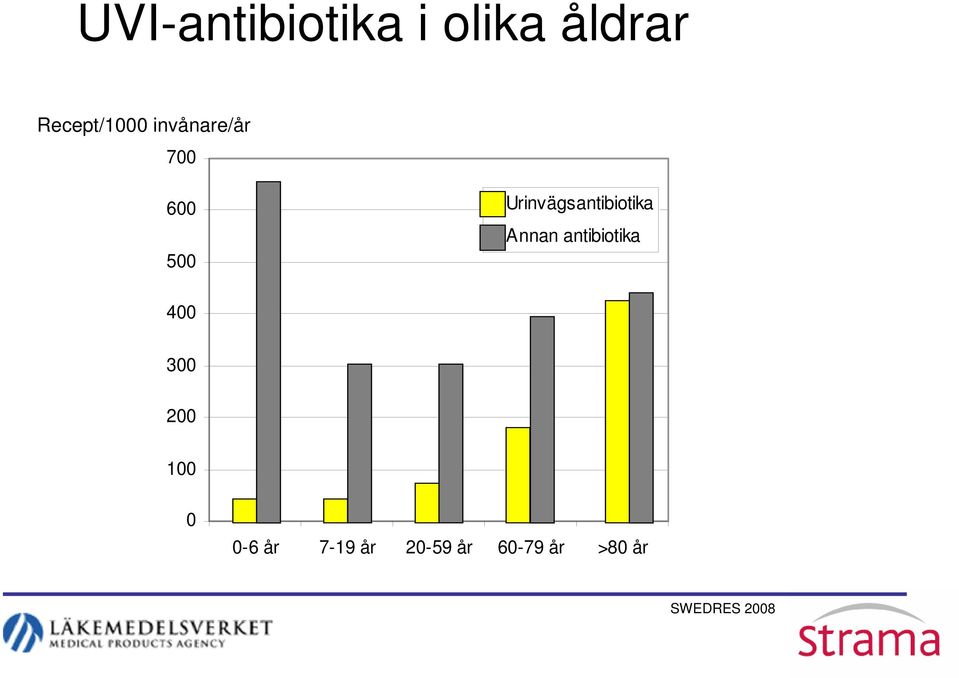 UVI-antibiotika i olika åldrar

Recept/1000 invånare/år

700
600
500
400
300
200
100
0

Urinvägsantibiotika
Annan antibiotika

0-6 år 7-19 år 20-59 år 60-79 år >80 år

SWEDRES 2008

LÄKEMEDELSVERKET
MEDICAL PRODUCTS AGENCY

Strama